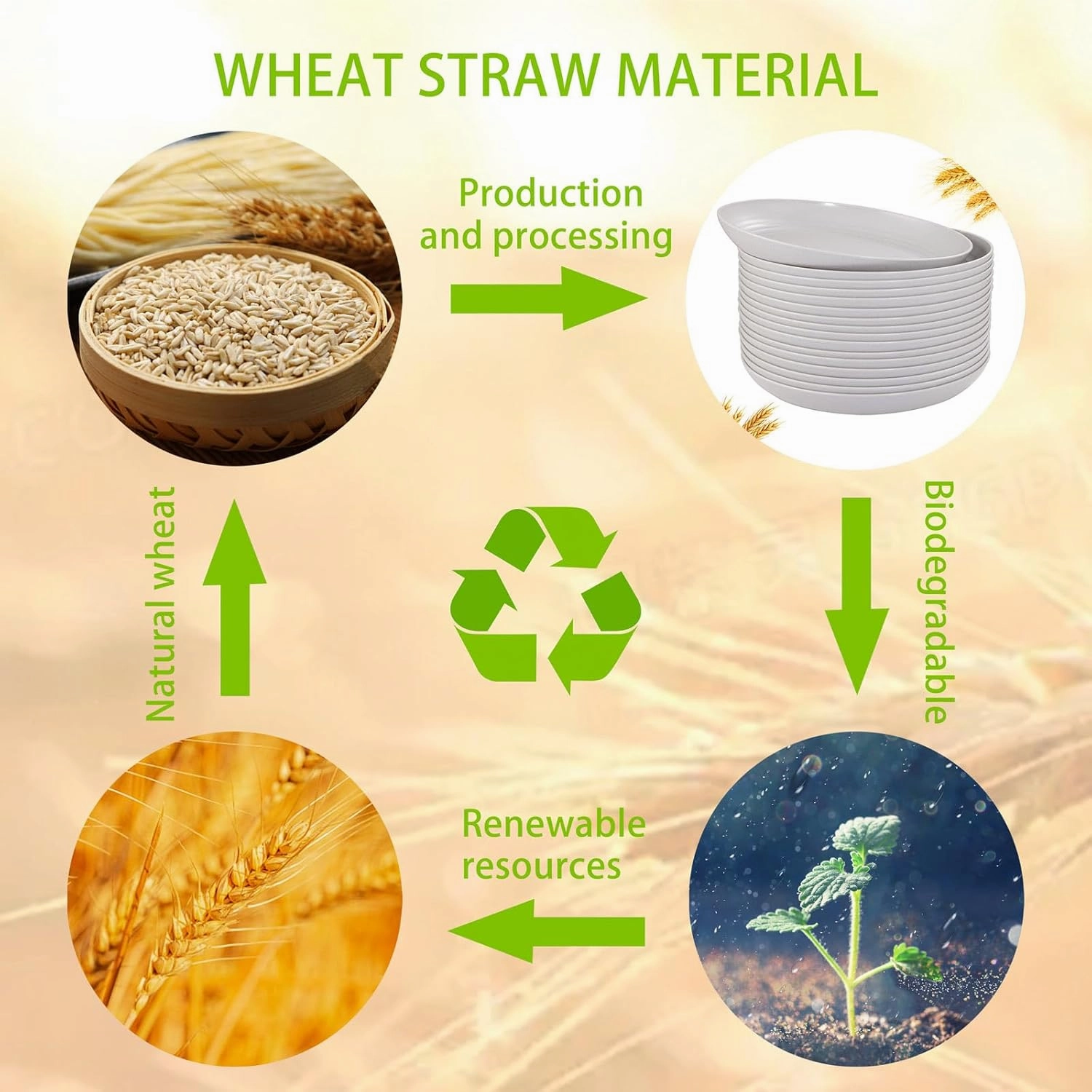 WHEAT STRAW MATERIAL

Production and processing

Biodegradable

Renewable resources

Natural wheat